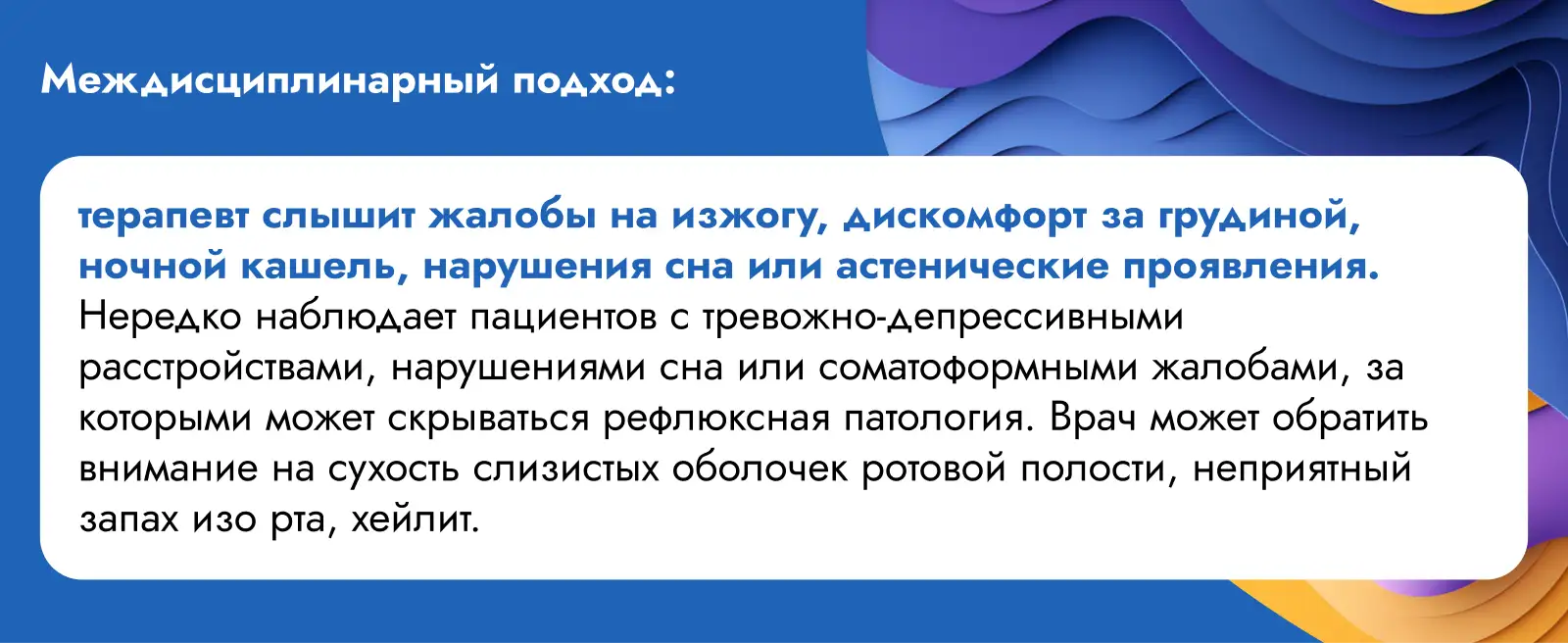 Междисциплинарный подход:

терапевт слышит жалобы на изжогу, дискомфорт за грудиной, ночной кашель, нарушения сна или астенические проявления. Нередко наблюдает пациентов с тревожно-депрессивными расстройствами, нарушениями сна или соматоформными жалобами, за которыми может скрываться рефлюксная патология. Врач может обратить внимание на сухость слизистых оболочек ротовой полости, неприятный запах изо рта, хейлит.